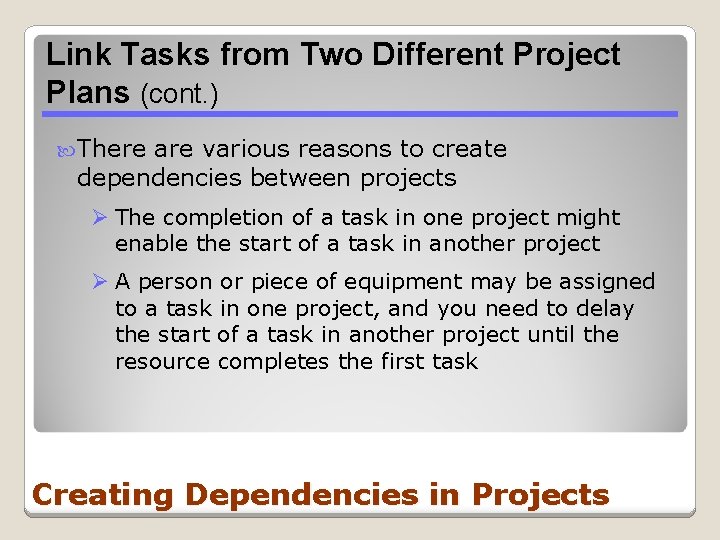 Link Tasks from Two Different Project Plans (cont.)

There are various reasons to create dependencies between projects

The completion of a task in one project might enable the start of a task in another project

A person or piece of equipment may be assigned to a task in one project, and you need to delay the start of a task in another project until the resource completes the first task

Creating Dependencies in Projects